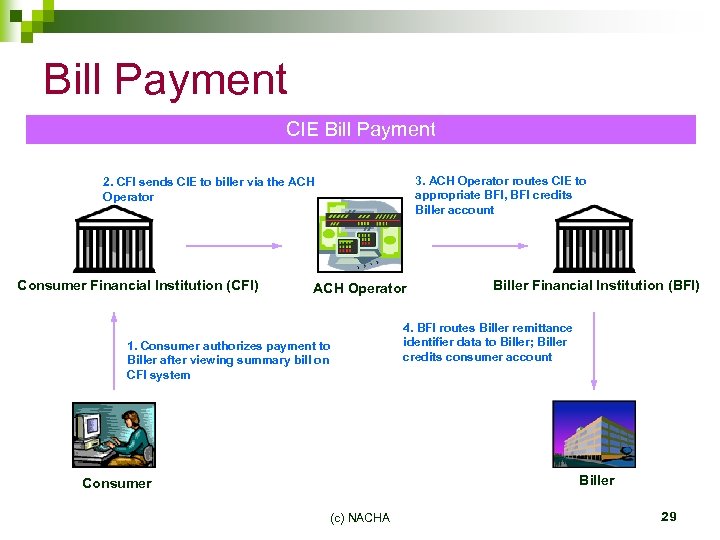 Bill Payment

CIE Bill Payment

2. CFI sends CIE to biller via the ACH Operator

3. ACH Operator routes CIE to appropriate BFI, BFI credits Biller account

Consumer Financial Institution (CFI)

ACH Operator

Biller Financial Institution (BFI)

1. Consumer authorizes payment to Biller after viewing summary bill on CFI system

4. BFI routes Biller remittance identifier data to Biller; Biller credits consumer account

Consumer

Biller

(c) NACHA

29